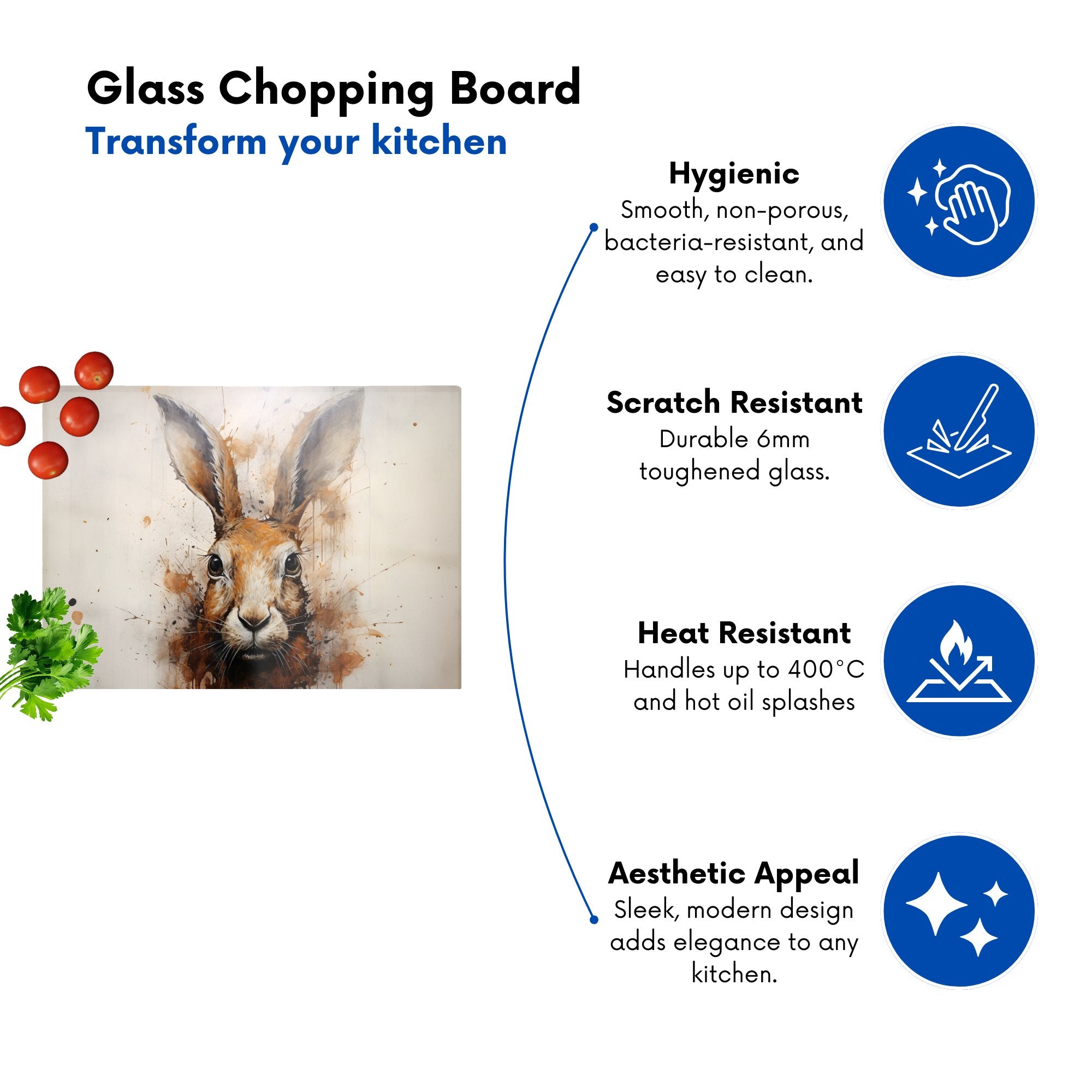 Glass Chopping Board
Transform your kitchen

Hygienic
Smooth, non-porous, bacteria-resistant, and easy to clean.

Scratch Resistant
Durable 6mm toughened glass.

Heat Resistant
Handles up to 400°C and hot oil splashes

Aesthetic Appeal
Sleek, modern design adds elegance to any kitchen.